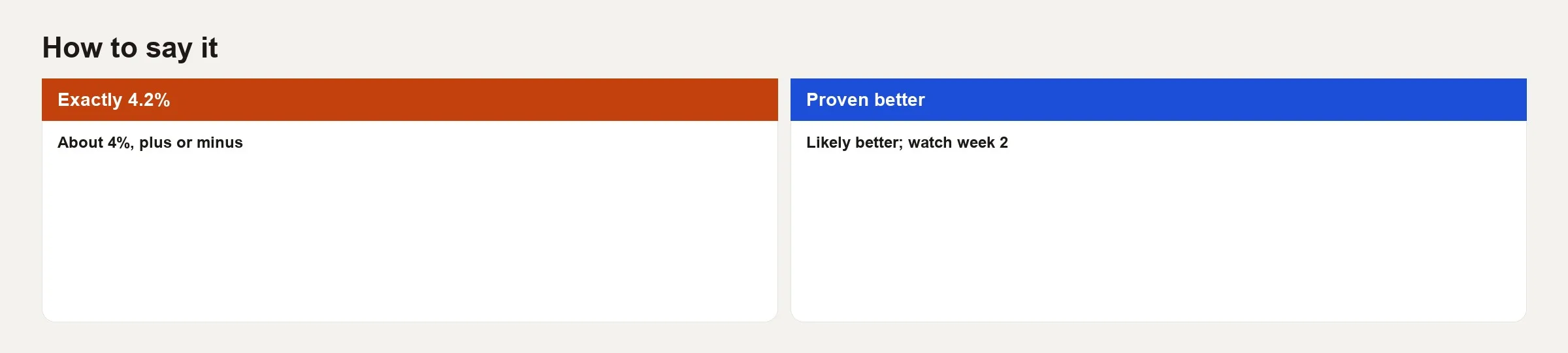 How to say it

Exactly 4.2%

About 4%, plus or minus

Proven better

Likely better; watch week 2